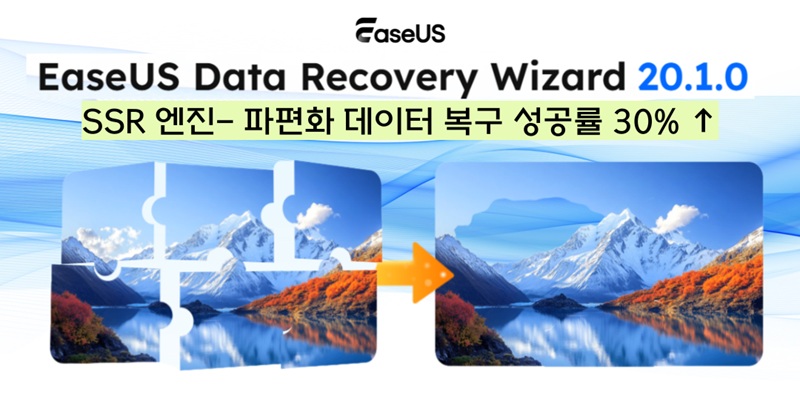 EaseUS

EaseUS Data Recovery Wizard 20.1.0

SSR 엔진– 파편화 데이터 복구 성공률 30% ↑